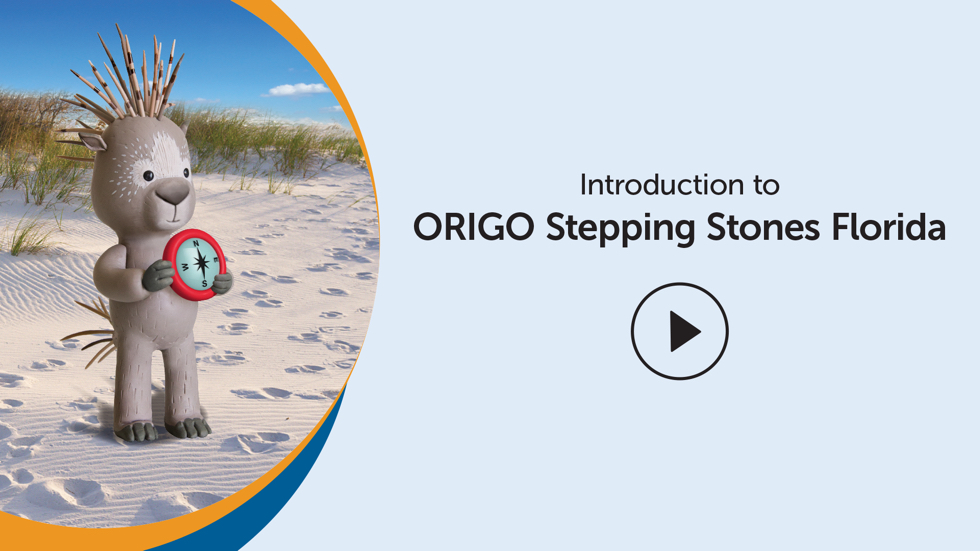 N
W
E
S

Introduction to
ORIGO Stepping Stones Florida